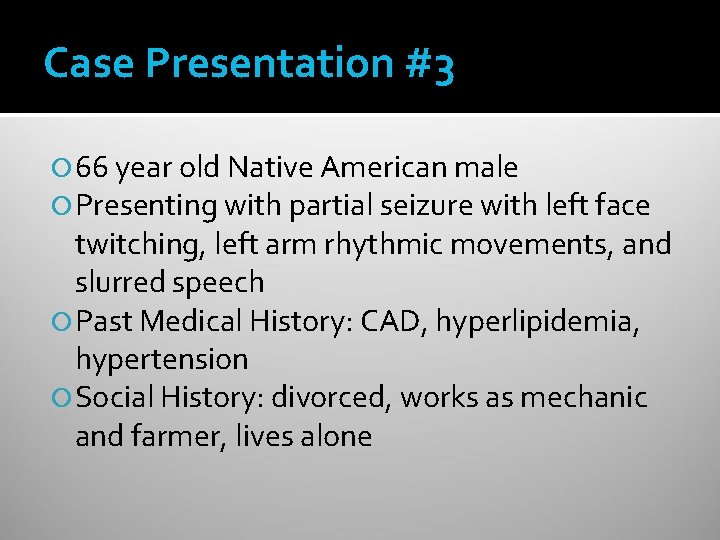 Case Presentation #3

66 year old Native American male

Presenting with partial seizure with left face twitching, left arm rhythmic movements, and slurred speech

Past Medical History: CAD, hyperlipidemia, hypertension

Social History: divorced, works as mechanic and farmer, lives alone